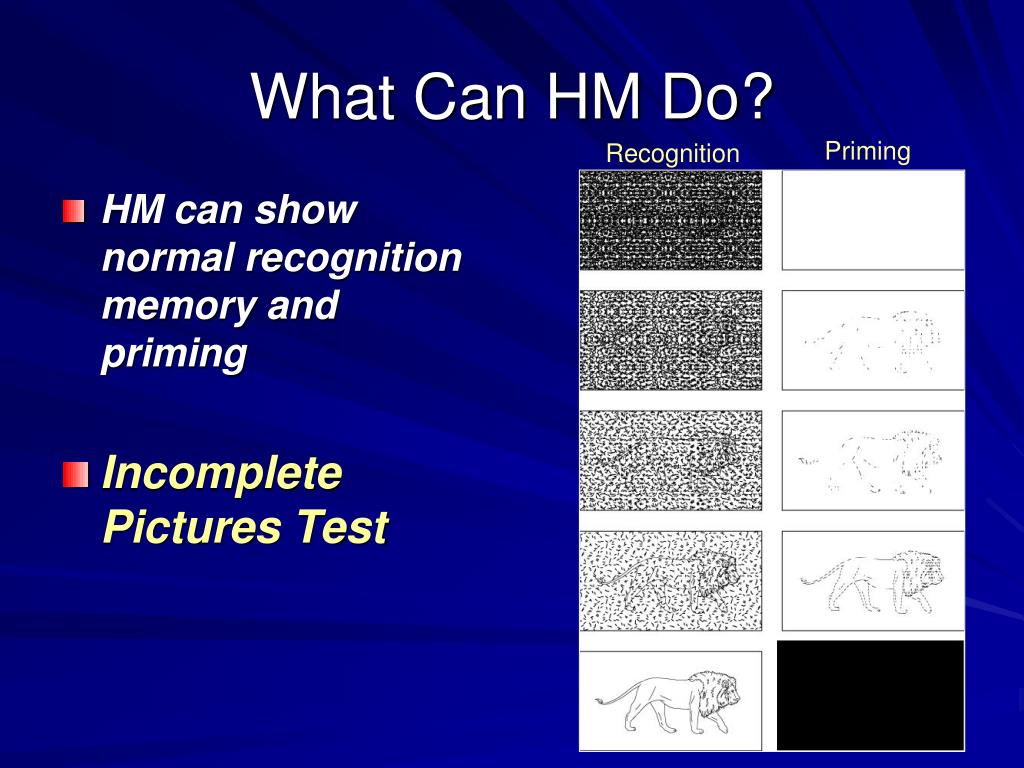 What Can HM Do?

HM can show normal recognition memory and priming

Incomplete Pictures Test

Recognition

Priming